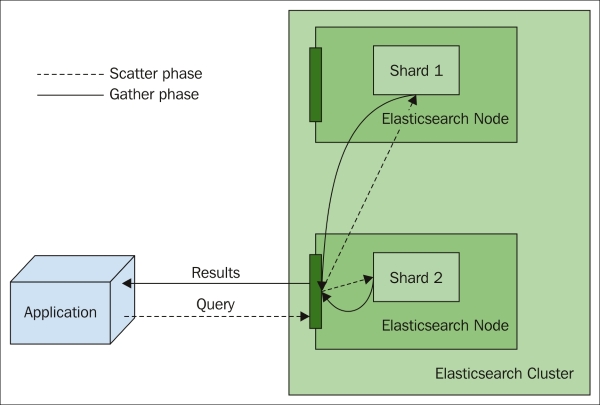 Scatter phase
Gather phase

Shard 1
Elasticsearch Node

Results
Query
Application

Shard 2
Elasticsearch Node

Elasticsearch Cluster